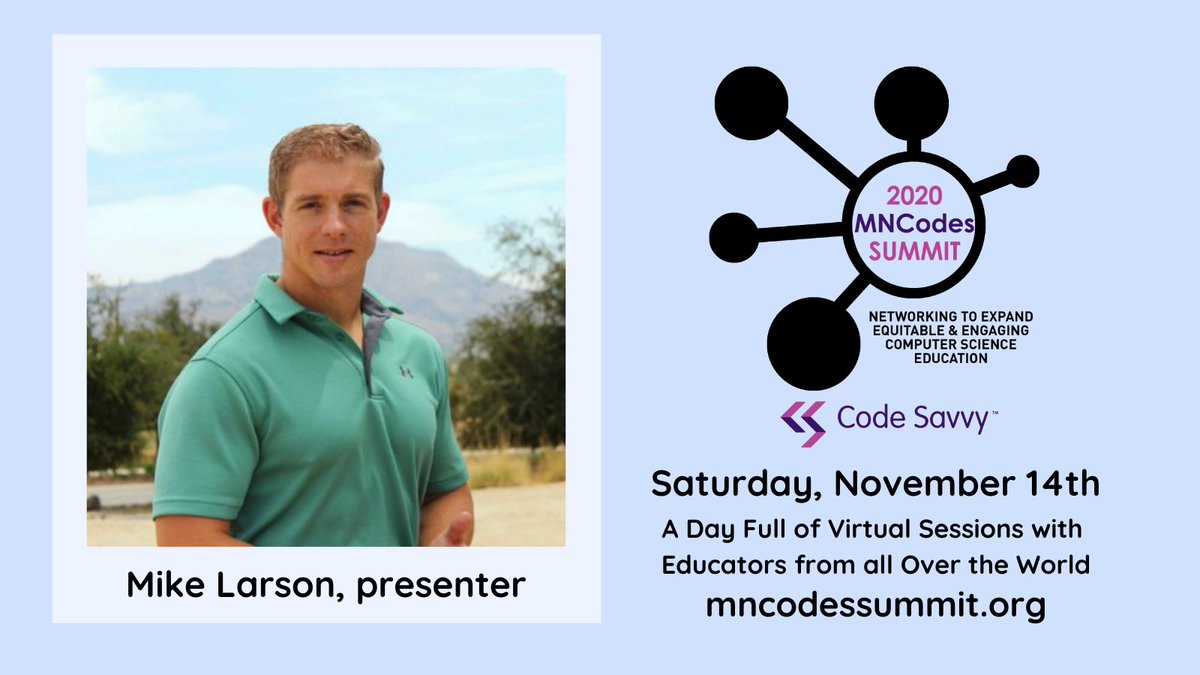 Mike Larson, presenter

2020
MNCodes
SUMMIT

NETWORKING TO EXPAND EQUITABLE & ENGAGING COMPUTER SCIENCE EDUCATION

Code Savvy™

Saturday, November 14th

A Day Full of Virtual Sessions with Educators from all Over the World

mncodessummit.org